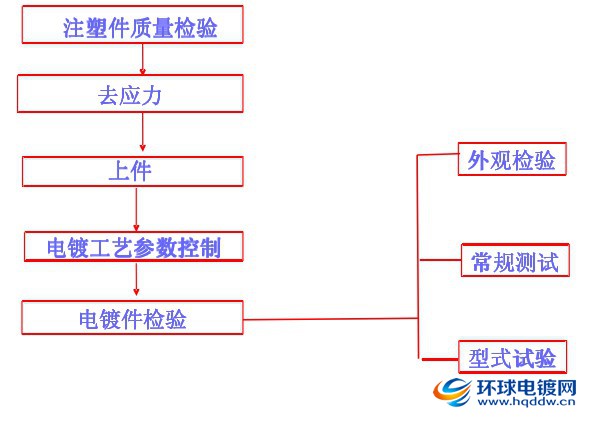 注塑件质量检验

去应力

上件

电镀工艺参数控制

电镀件检验

外观检验

常规测试

型式试验

环球电镀网
www.hqddw.cn